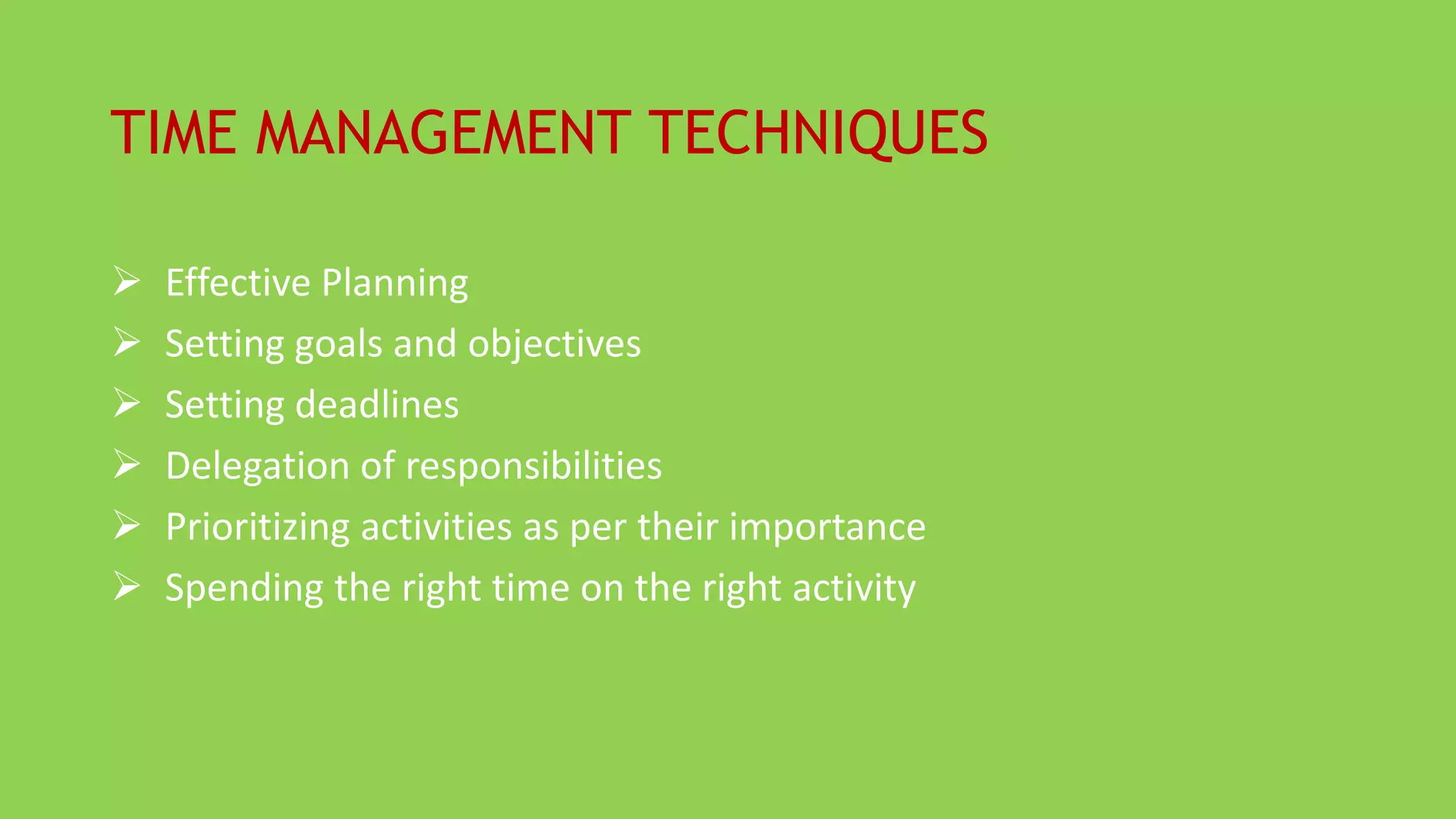 TIME MANAGEMENT TECHNIQUES

➢ Effective Planning
➢ Setting goals and objectives
➢ Setting deadlines
➢ Delegation of responsibilities
➢ Prioritizing activities as per their importance
➢ Spending the right time on the right activity